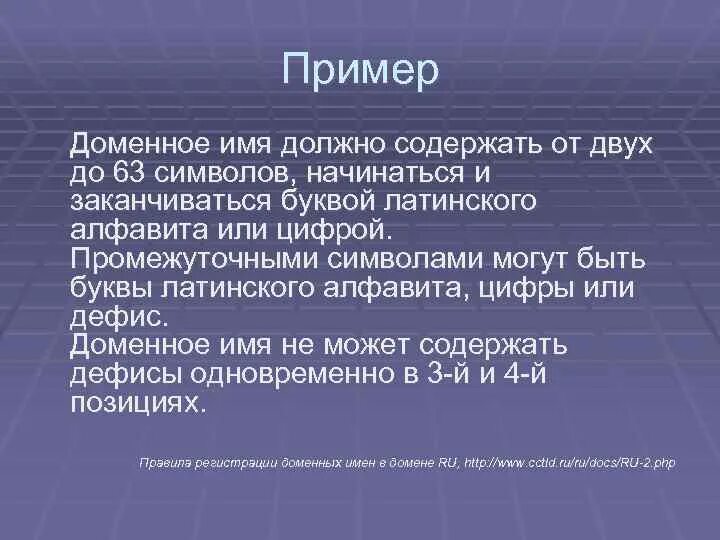 Пример

Доменное имя должно содержать от двух до 63 символов, начинаться и заканчиваться буквой латинского алфавита или цифрой.
Промежуточными символами могут быть буквы латинского алфавита, цифры или дефис.
Доменное имя не может содержать дефисы одновременно в 3-й и 4-й позициях.

Правила регистрации доменных имен в домене RU, http://www.cctld.ru/ru/docs/RU-2.php